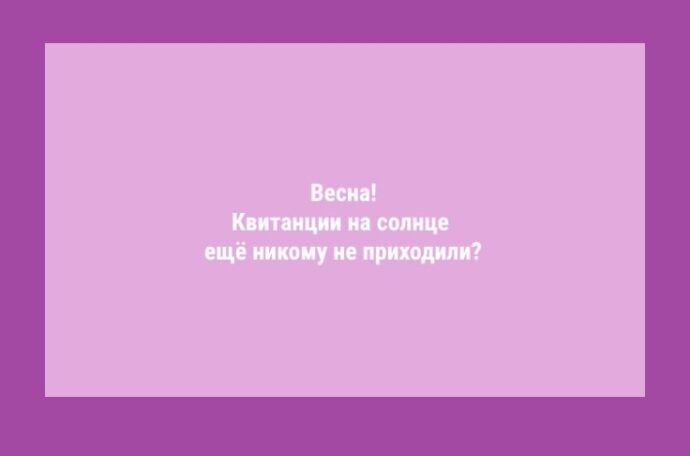 Весна!
Квитанции на солнце
ещё никому не приходили?